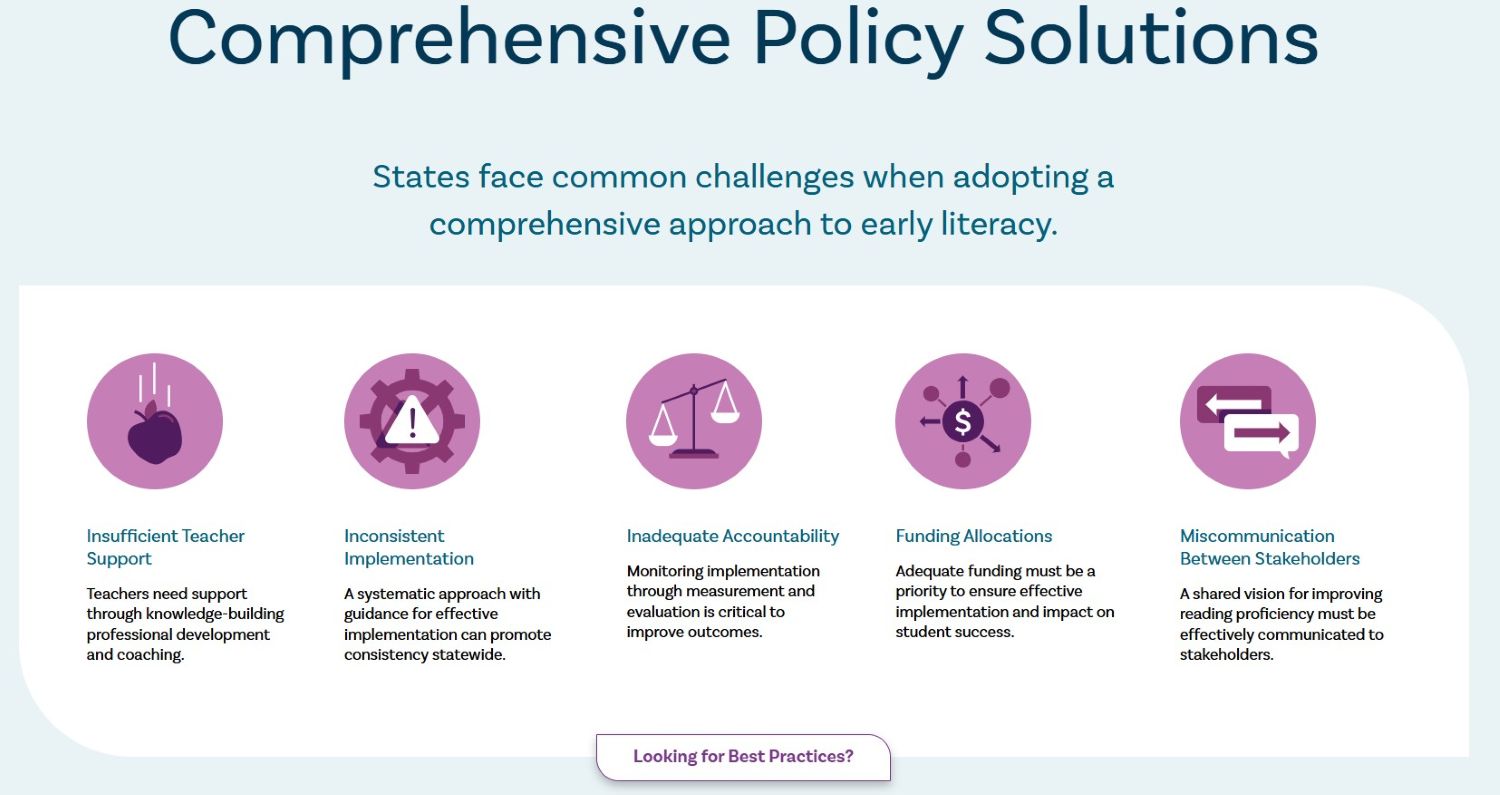 Comprehensive Policy Solutions

States face common challenges when adopting a comprehensive approach to early literacy.

Insufficient Teacher Support

Teachers need support through knowledge-building professional development and coaching.

Inconsistent Implementation

A systematic approach with guidance for effective implementation can promote consistency statewide.

Inadequate Accountability

Monitoring implementation through measurement and evaluation is critical to improve outcomes.

Funding Allocations

Adequate funding must be a priority to ensure effective implementation and impact on student success.

Miscommunication Between Stakeholders

A shared vision for improving reading proficiency must be effectively communicated to stakeholders.

Looking for Best Practices?